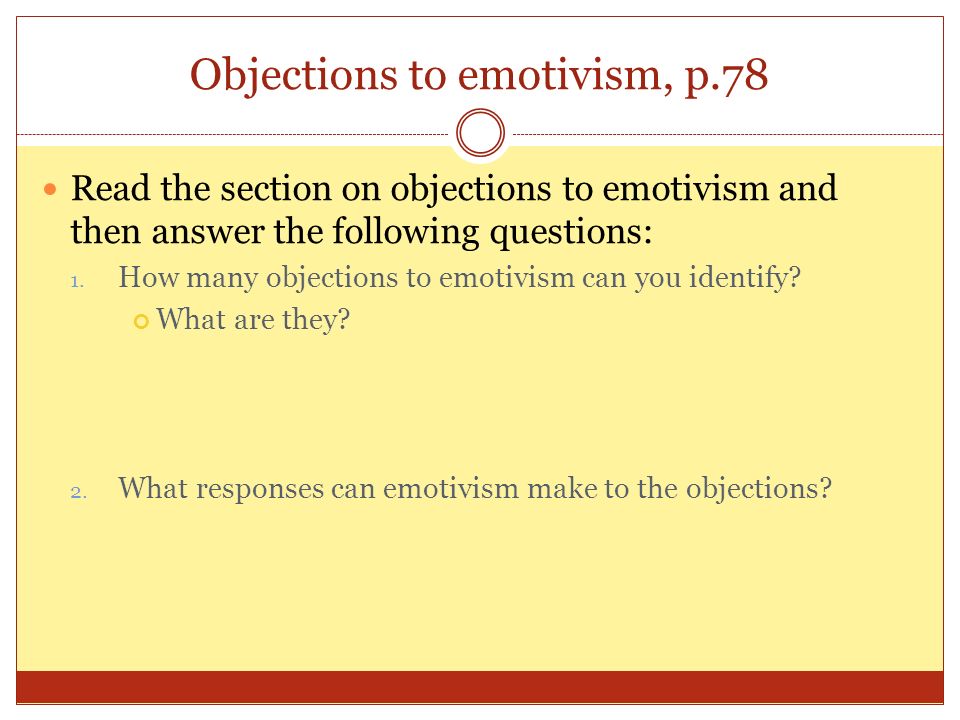 Objections to emotivism, p.78

Read the section on objections to emotivism and then answer the following questions:

1. How many objections to emotivism can you identify?
   What are they?

2. What responses can emotivism make to the objections?